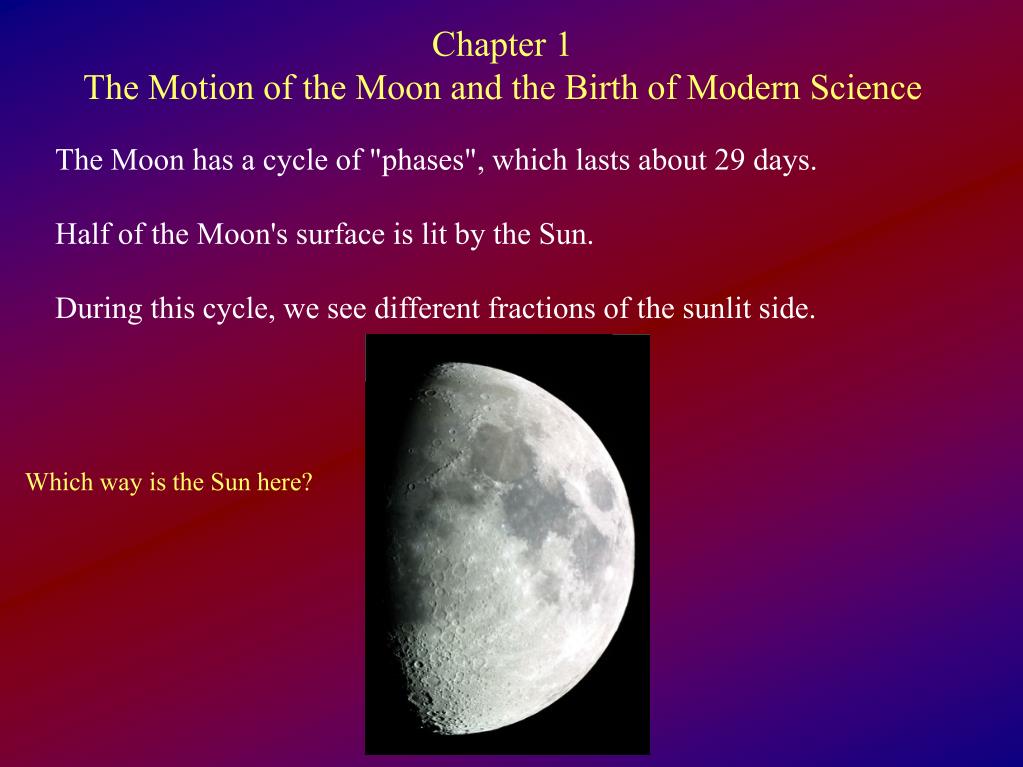 Chapter 1
The Motion of the Moon and the Birth of Modern Science

The Moon has a cycle of "phases", which lasts about 29 days.

Half of the Moon's surface is lit by the Sun.

During this cycle, we see different fractions of the sunlit side.

Which way is the Sun here?